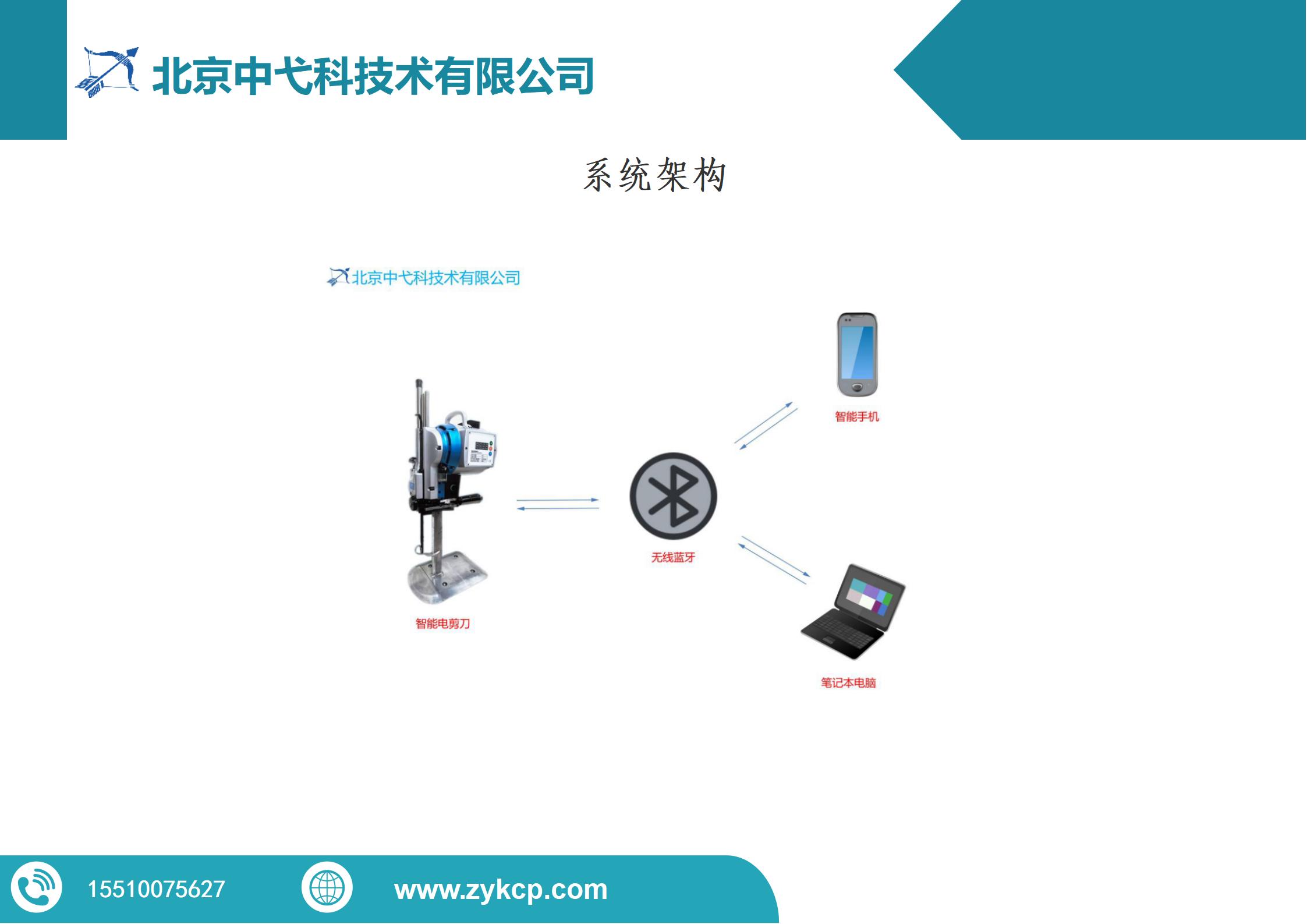 北京中弋科技术有限公司

系统架构

北京中弋科技术有限公司

智能手机

无线蓝牙

智能电剪刀

笔记本电脑

15510075627

www.zykcp.com